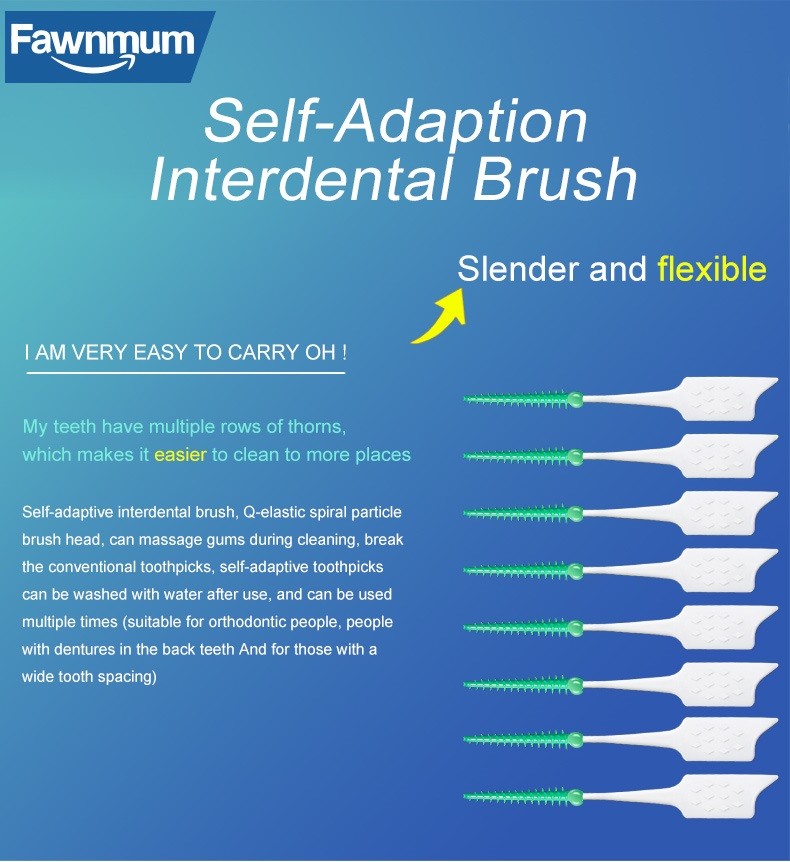 Fawnmum

Self-Adaption Interdental Brush

Slender and flexible

I AM VERY EASY TO CARRY OH !

My teeth have multiple rows of thorns, which makes it easier to clean to more places

Self-adaptive interdental brush, Q-elastic spiral particle brush head, can massage gums during cleaning, break the conventional toothpicks, self-adaptive toothpicks can be washed with water after use, and can be used multiple times (suitable for orthodontic people, people with dentures in the back teeth And for those with a wide tooth spacing)